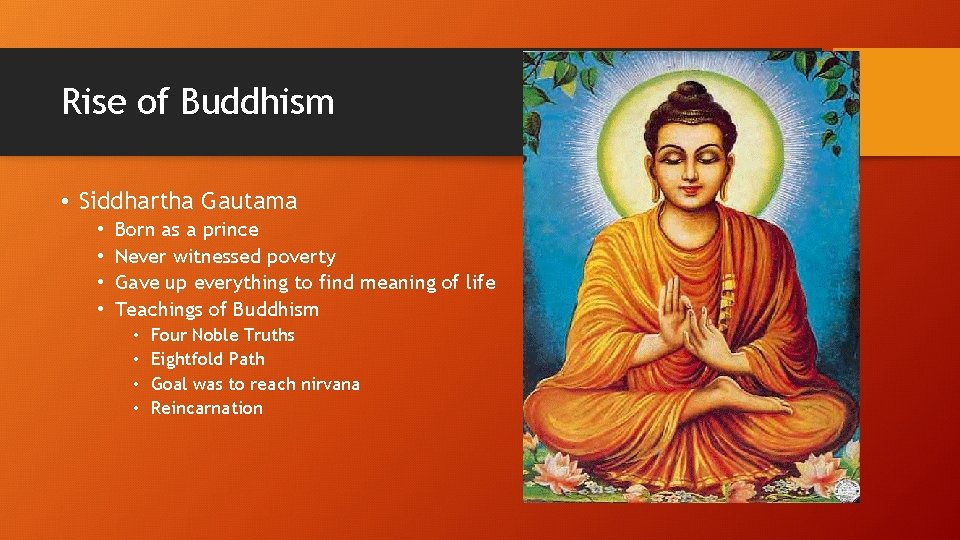 Rise of Buddhism

• Siddhartha Gautama
  • Born as a prince
  • Never witnessed poverty
  • Gave up everything to find meaning of life
  • Teachings of Buddhism
    • Four Noble Truths
    • Eightfold Path
    • Goal was to reach nirvana
    • Reincarnation